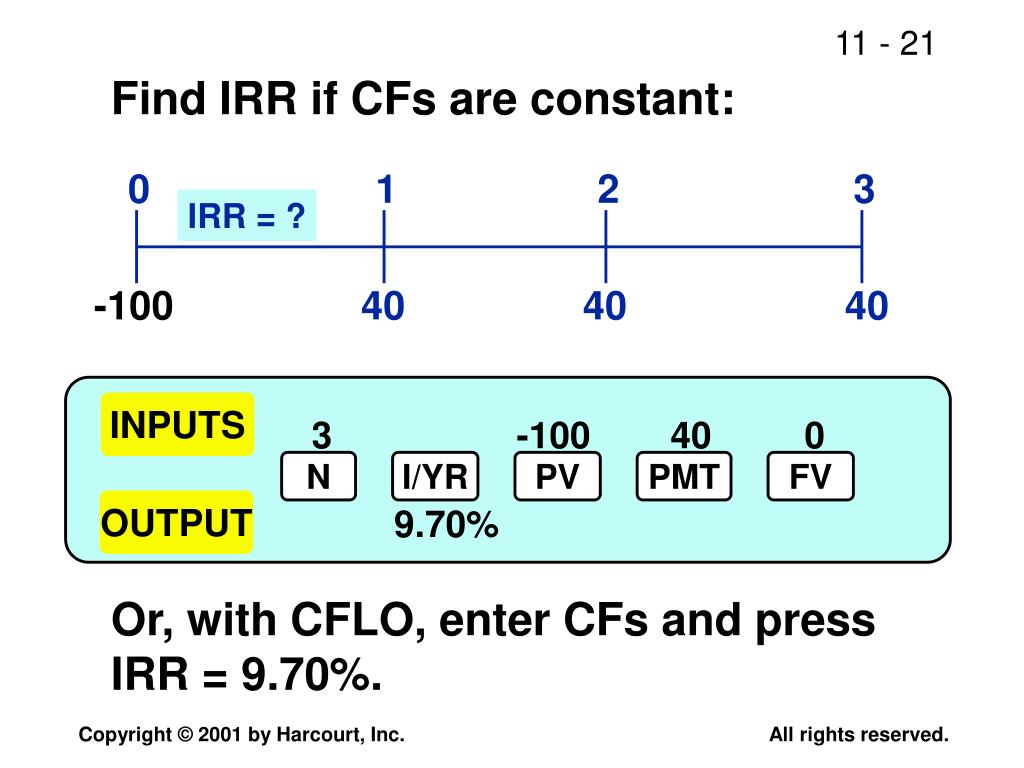 11 - 21

Find IRR if CFs are constant:

0 1 2 3

IRR = ?

-100 40 40 40

INPUTS

3 -100 40 0

N I/YR PV PMT FV

OUTPUT

9.70%

Or, with CFLO, enter CFs and press IRR = 9.70%.

Copyright © 2001 by Harcourt, Inc.

All rights reserved.